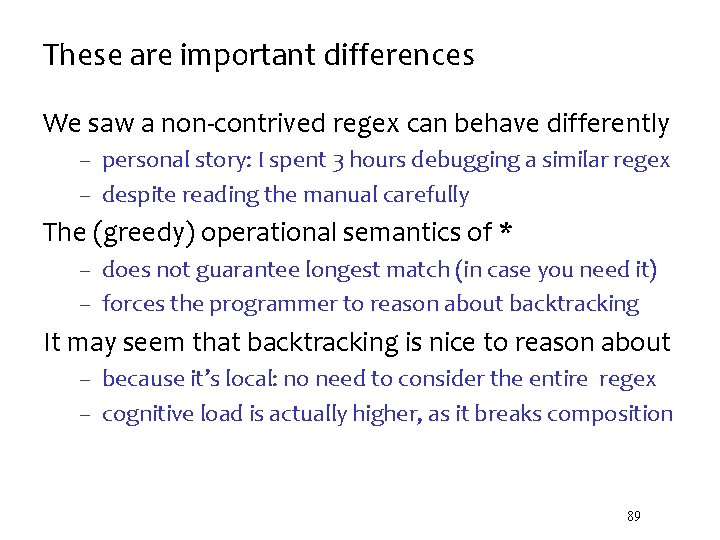 These are important differences

We saw a non-contrived regex can behave differently

– personal story: I spent 3 hours debugging a similar regex

– despite reading the manual carefully

The (greedy) operational semantics of *

– does not guarantee longest match (in case you need it)

– forces the programmer to reason about backtracking

It may seem that backtracking is nice to reason about

– because it's local: no need to consider the entire regex

– cognitive load is actually higher, as it breaks composition

89